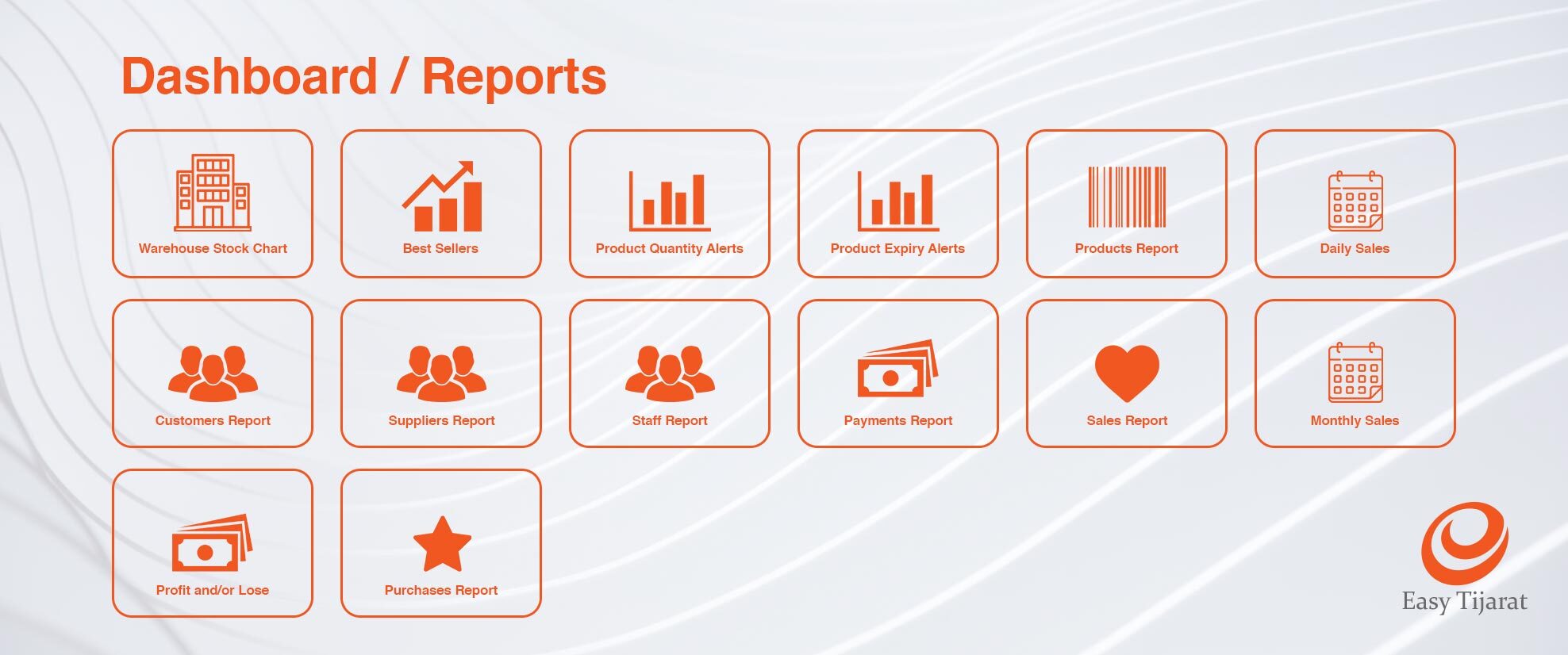 Dashboard / Reports

Warehouse Stock Chart

Best Sellers

Product Quantity Alerts

Product Expiry Alerts

Products Report

Daily Sales

Customers Report

Suppliers Report

Staff Report

Payments Report

Sales Report

Monthly Sales

Profit and/or Lose

Purchases Report

Easy Tijarat